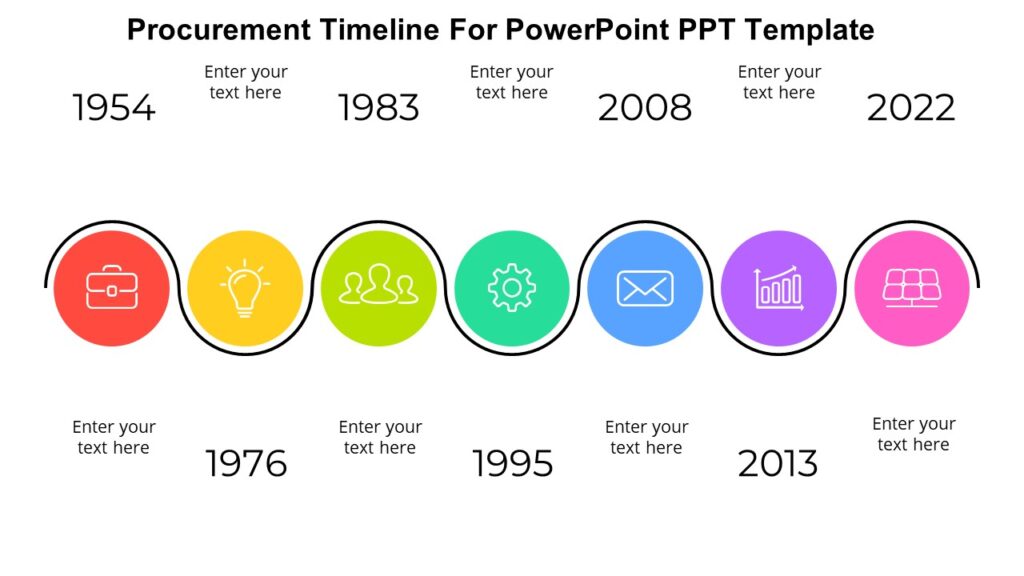 Procurement Timeline For PowerPoint PPT Template

1954

Enter your text here

1983

Enter your text here

2008

Enter your text here

2022

Enter your text here

1976

Enter your text here

1995

Enter your text here

2013

Enter your text here